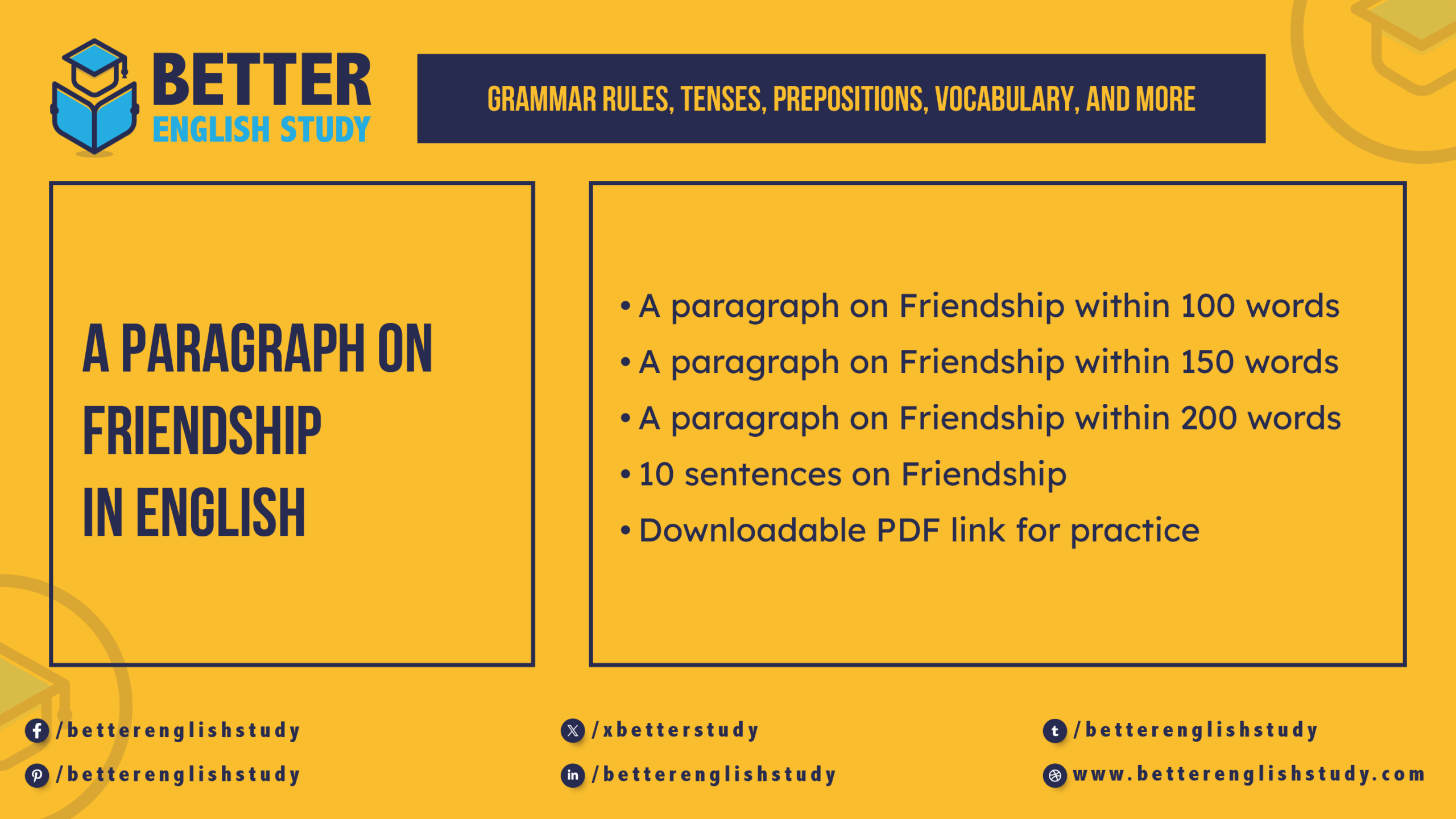 BETTER
ENGLISH STUDY

GRAMMAR RULES, TENSES, PREPOSITIONS, VOCABULARY, AND MORE

A PARAGRAPH ON FRIENDSHIP IN ENGLISH

• A paragraph on Friendship within 100 words
• A paragraph on Friendship within 150 words
• A paragraph on Friendship within 200 words
• 10 sentences on Friendship
• Downloadable PDF link for practice

/betterenglishstudy
/betterenglishstudy

/xbetterstudy
/betterenglishstudy

/betterenglishstudy
www.betterenglishstudy.com